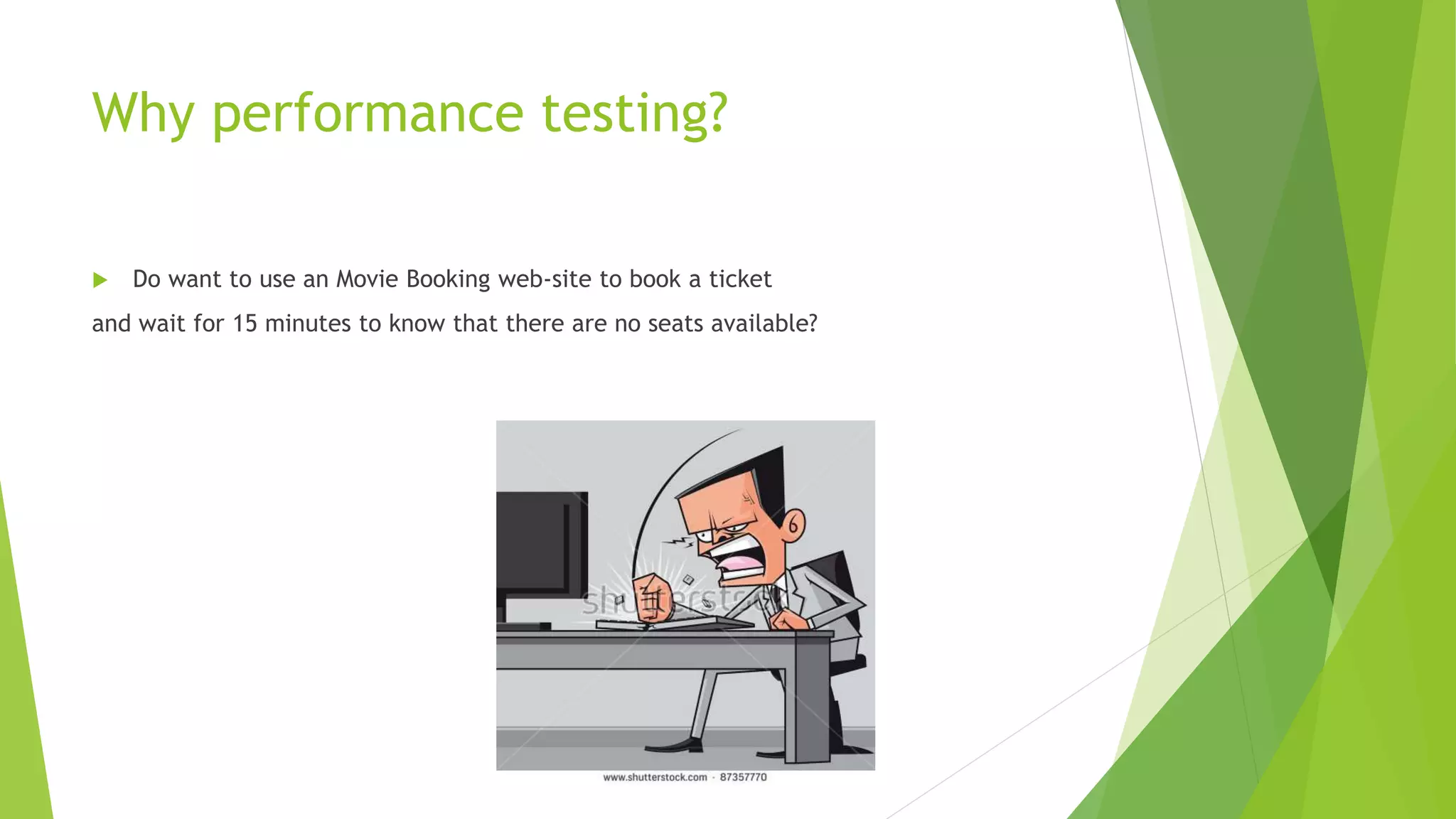 Why performance testing?

Do want to use an Movie Booking web-site to book a ticket and wait for 15 minutes to know that there are no seats available?

shutterstock

www.shutterstock.com · 87357770